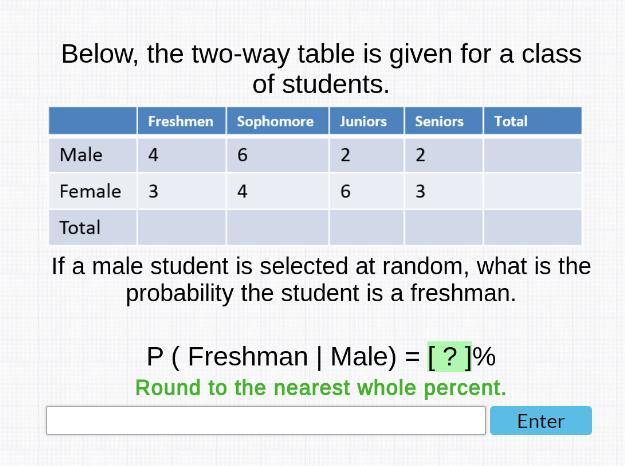 Below, the two-way table is given for a class of students.

| | Freshmen | Sophomore | Juniors | Seniors | Total |
|---|---|---|---|---|---|
| Male | 4 | 6 | 2 | 2 | |
| Female | 3 | 4 | 6 | 3 | |
| Total | | | | | |

If a male student is selected at random, what is the probability the student is a freshman.

P ( Freshman | Male) = [ ? ]%

Round to the nearest whole percent.

Enter